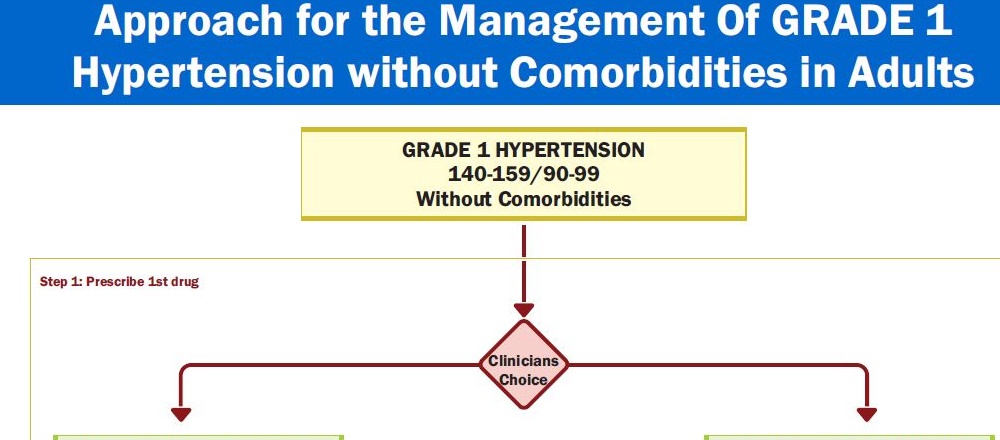 Approach for the Management Of GRADE 1 Hypertension without Comorbidities in Adults

GRADE 1 HYPERTENSION
140-159/90-99
Without Comorbidities

Step 1: Prescribe 1st drug

Clinicians Choice